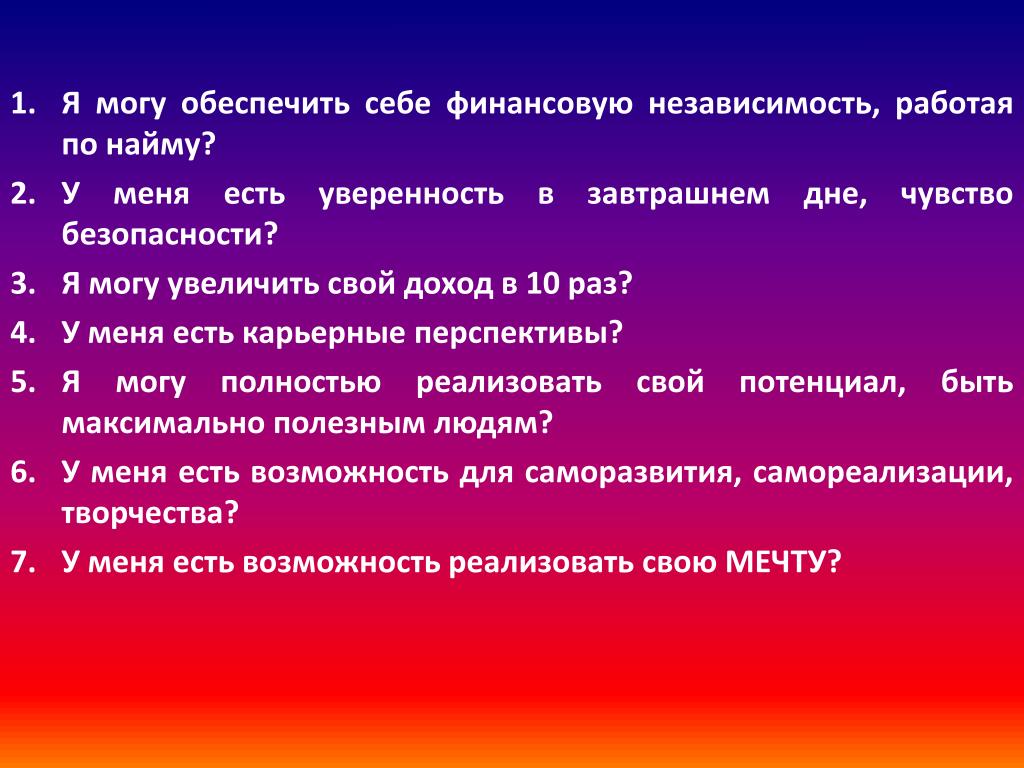 1. Я могу обеспечить себе финансовую независимость, работая по найму?
2. У меня есть уверенность в завтрашнем дне, чувство безопасности?
3. Я могу увеличить свой доход в 10 раз?
4. У меня есть карьерные перспективы?
5. Я могу полностью реализовать свой потенциал, быть максимально полезным людям?
6. У меня есть возможность для саморазвития, самореализации, творчества?
7. У меня есть возможность реализовать свою МЕЧТУ?